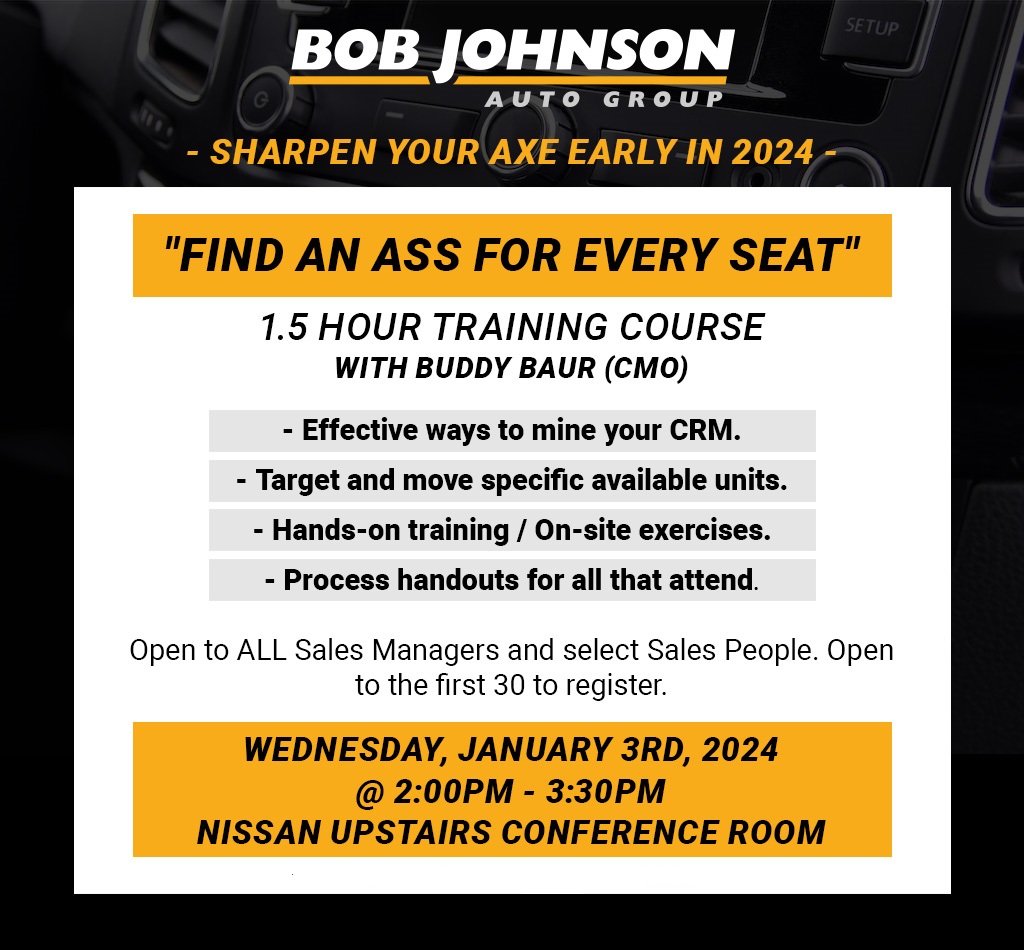 SETUP

BOB JOHNSON
AUTO GROUP

- SHARPEN YOUR AXE EARLY IN 2024 -

"FIND AN ASS FOR EVERY SEAT"

1.5 HOUR TRAINING COURSE
WITH BUDDY BAUR (CMO)

- Effective ways to mine your CRM.

- Target and move specific available units.

- Hands-on training / On-site exercises.

- Process handouts for all that attend.

Open to ALL Sales Managers and select Sales People. Open to the first 30 to register.

WEDNESDAY, JANUARY 3RD, 2024
@ 2:00PM - 3:30PM
NISSAN UPSTAIRS CONFERENCE ROOM